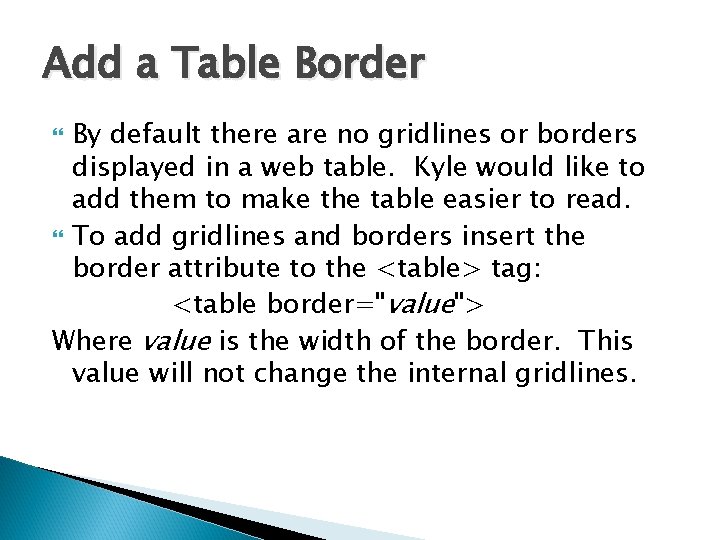 Add a Table Border

By default there are no gridlines or borders displayed in a web table. Kyle would like to add them to make the table easier to read.

To add gridlines and borders insert the border attribute to the <table> tag:

<table border="value">

Where value is the width of the border. This value will not change the internal gridlines.